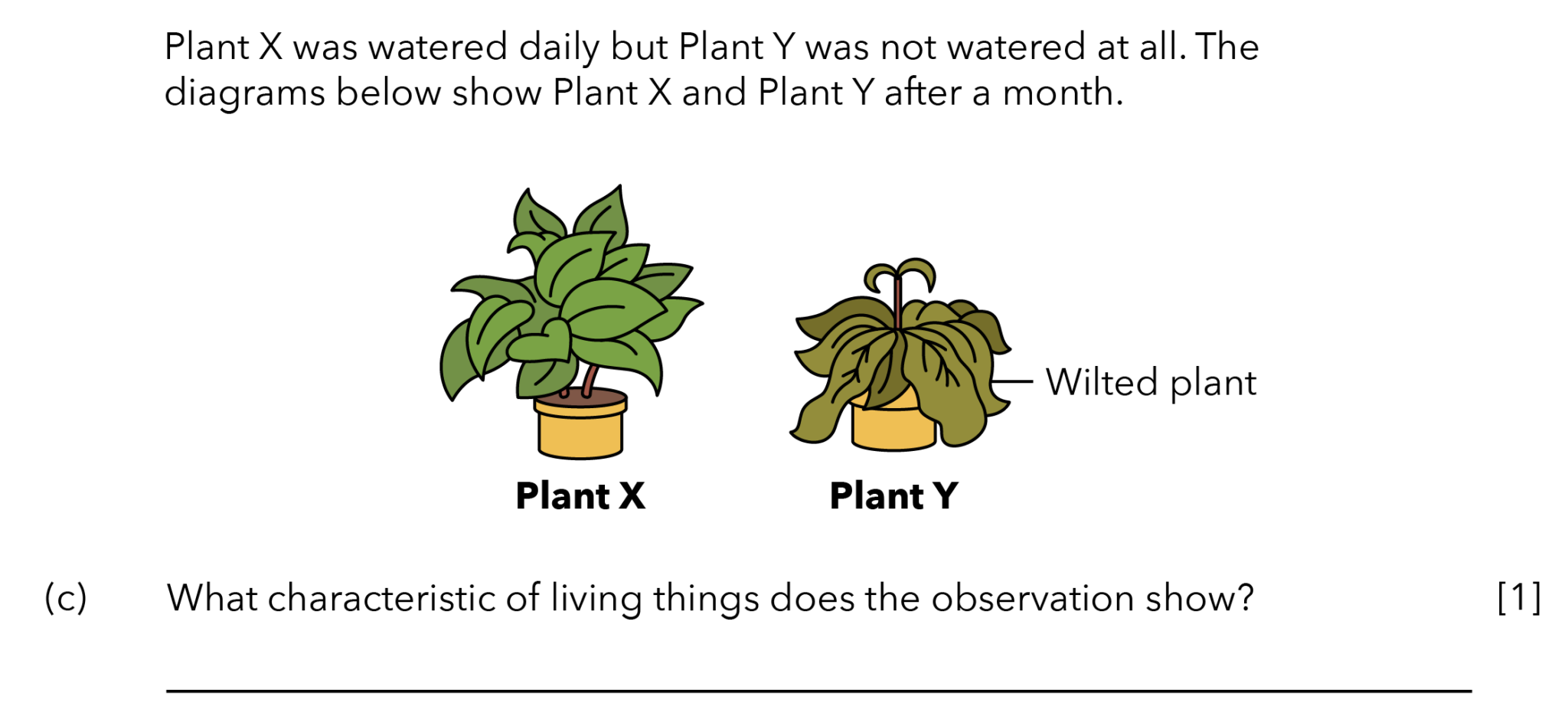 Plant X was watered daily but Plant Y was not watered at all. The diagrams below show Plant X and Plant Y after a month.

Wilted plant

Plant X

Plant Y

(c) What characteristic of living things does the observation show? [1]